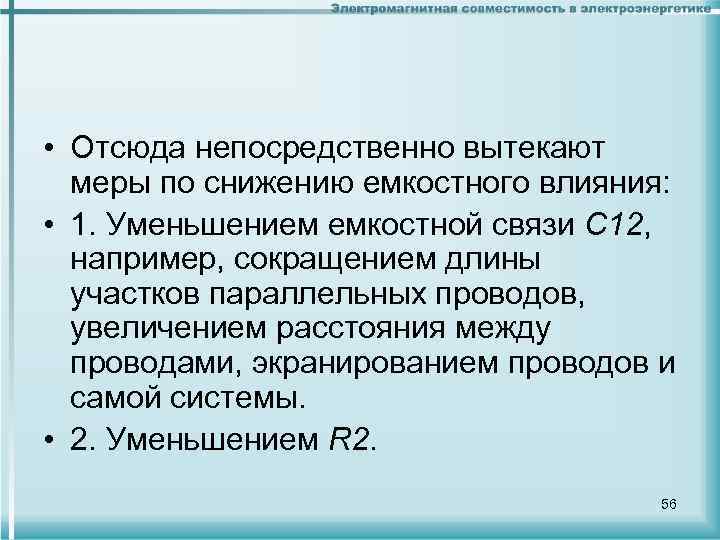 Электромагнитная совместимость в электроэнергетике

• Отсюда непосредственно вытекают меры по снижению емкостного влияния:
• 1. Уменьшением емкостной связи $C12$, например, сокращением длины участков параллельных проводов, увеличением расстояния между проводами, экранированием проводов и самой системы.
• 2. Уменьшением $R2$.

56